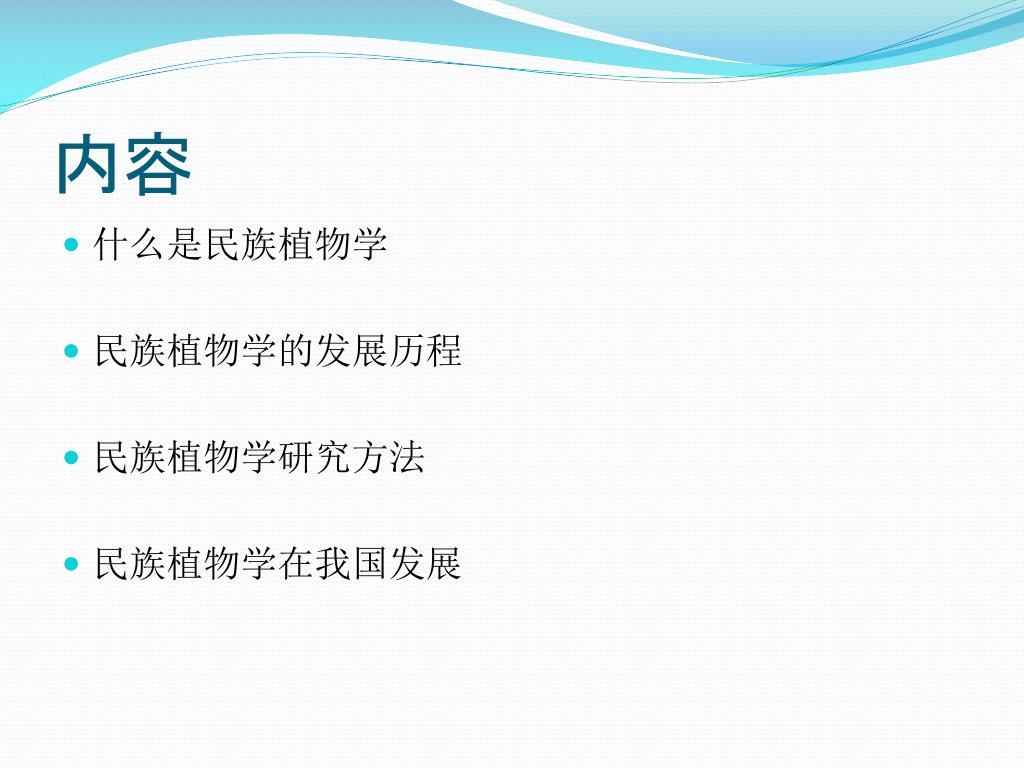 内容

- 什么是民族植物学

- 民族植物学的发展历程

- 民族植物学研究方法

- 民族植物学在我国发展